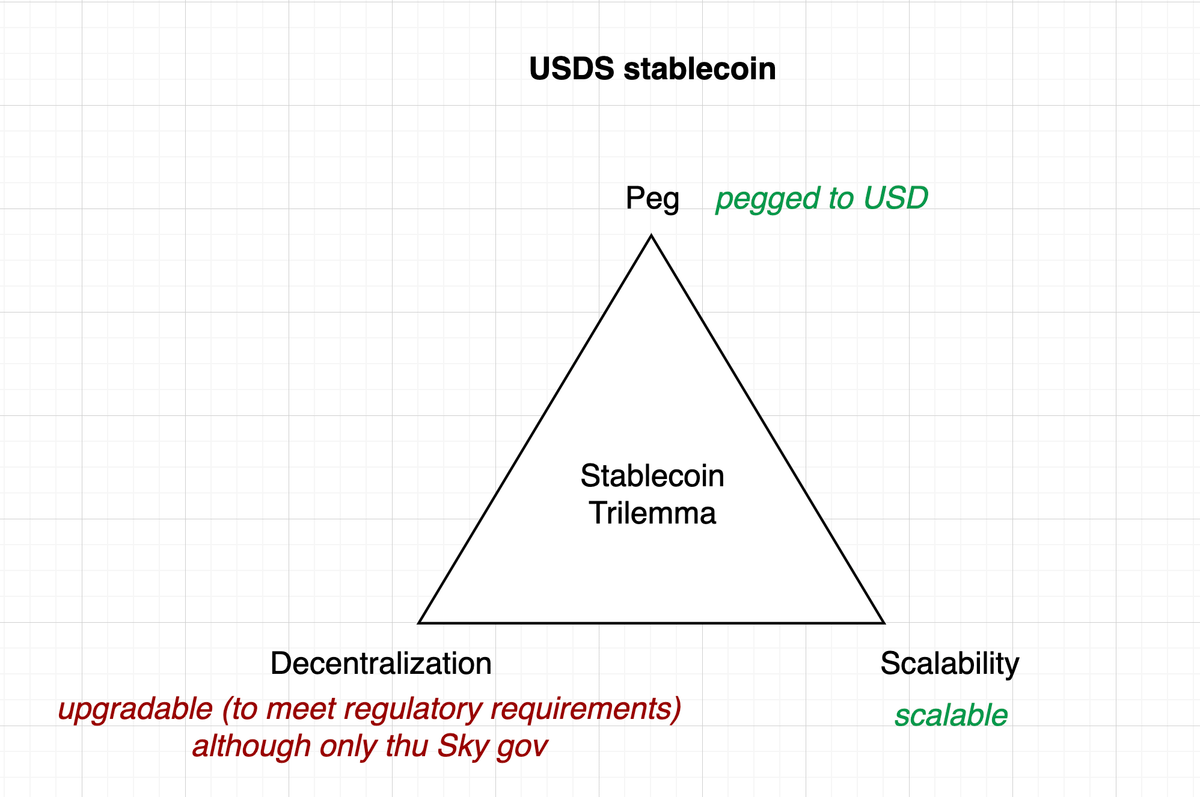 USDS stablecoin

Peg pegged to USD

Stablecoin Trilemma

Decentralization
upgradable (to meet regulatory requirements) although only thu Sky gov

Scalability
scalable